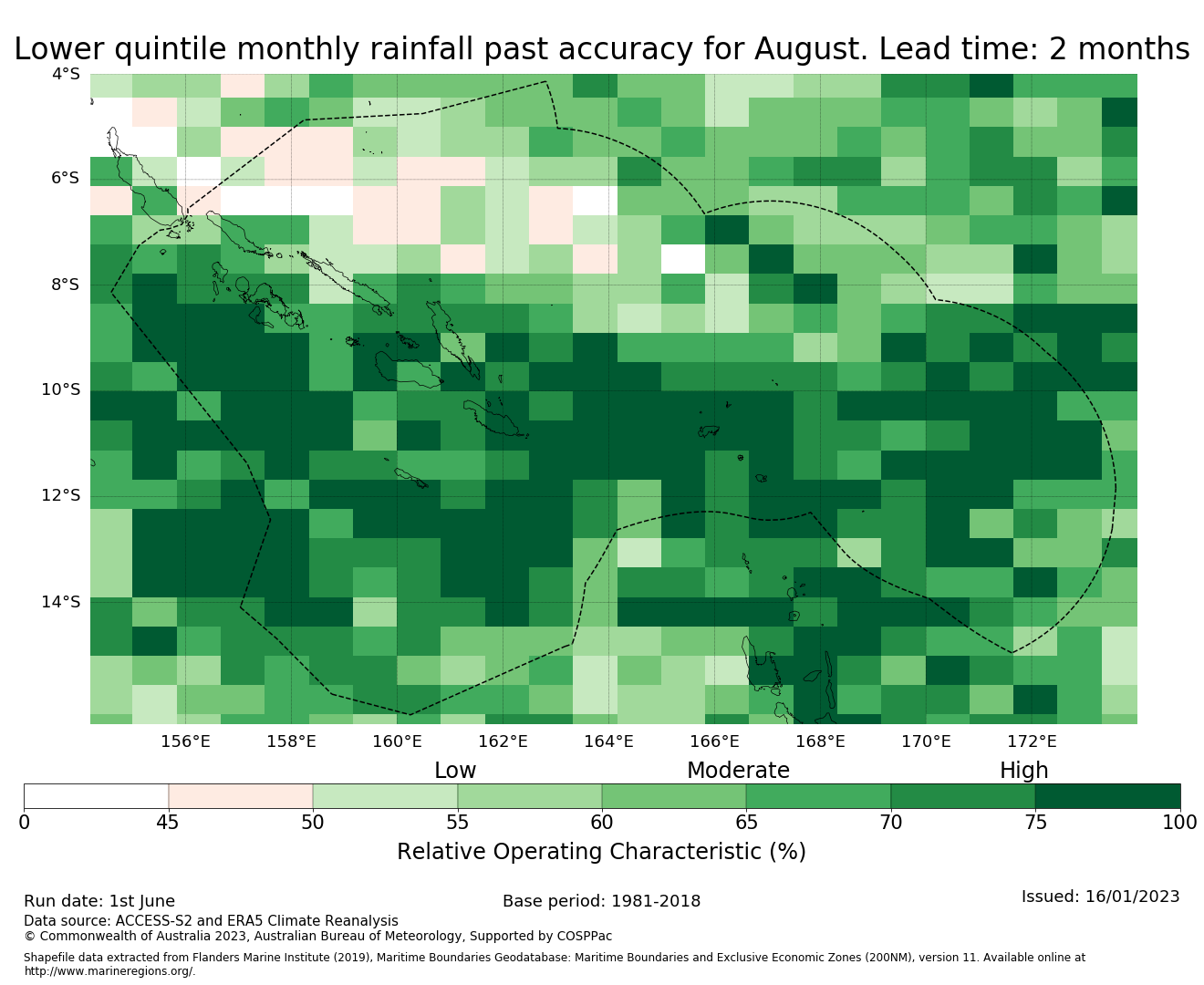 Lower quintile monthly rainfall past accuracy for August. Lead time: 2 months

4°S
6°S
8°S
10°S
12°S
14°S

156°E 158°E 160°E 162°E 164°E 166°E 168°E 170°E 172°E

Low Moderate High

0 45 50 55 60 65 70 75 100

Relative Operating Characteristic (%)

Run date: 1st June

Base period: 1981-2018

Issued: 16/01/2023

Data source: ACCESS-S2 and ERA5 Climate Reanalysis
© Commonwealth of Australia 2023, Australian Bureau of Meteorology, Supported by COSPPac

Shapefile data extracted from Flanders Marine Institute (2019), Maritime Boundaries Geodatabase: Maritime Boundaries and Exclusive Economic Zones (200NM), version 11. Available online at http://www.marineregions.org/.